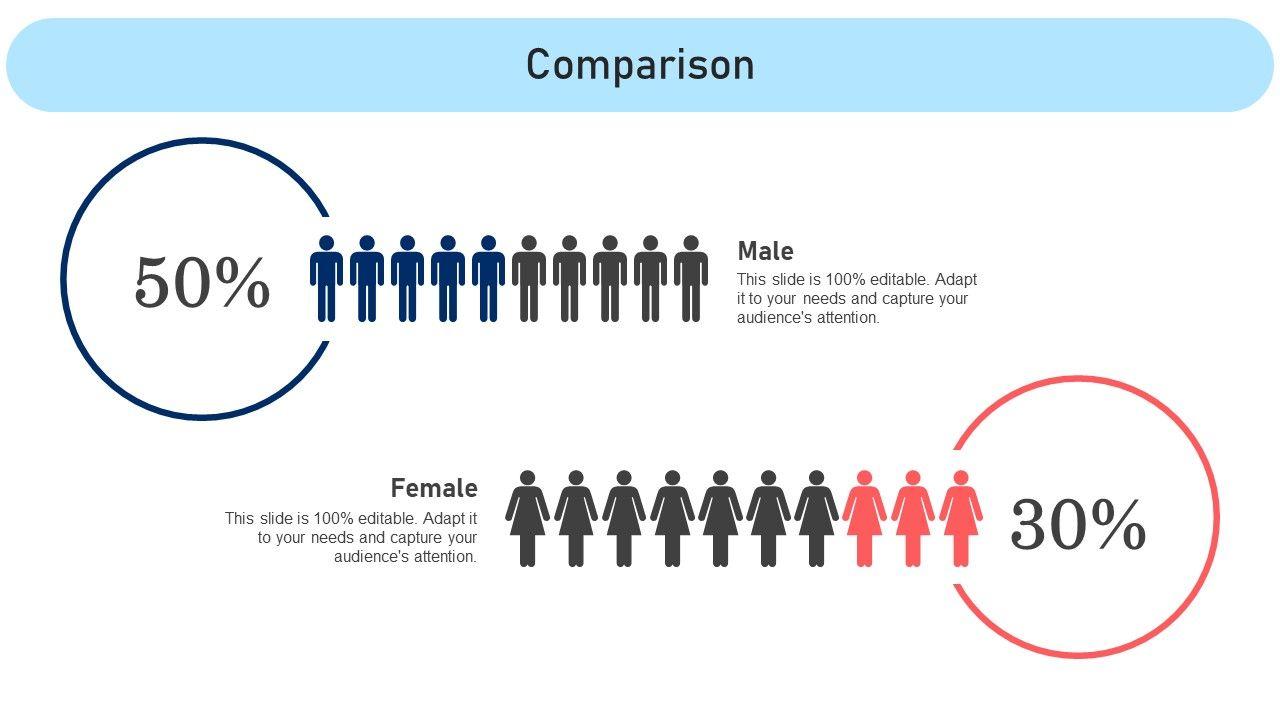 Comparison

50%

Male

This slide is 100% editable. Adapt it to your needs and capture your audience's attention.

Female

This slide is 100% editable. Adapt it to your needs and capture your audience's attention.

30%